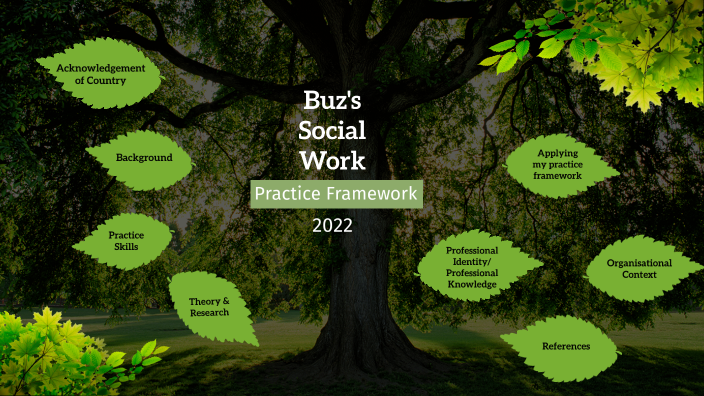 Buz's Social Work

Practice Framework

2022

Acknowledgement of Country

Background

Practice Skills

Theory & Research

Applying my practice framework

Professional Identity/ Professional Knowledge

Organisational Context

References